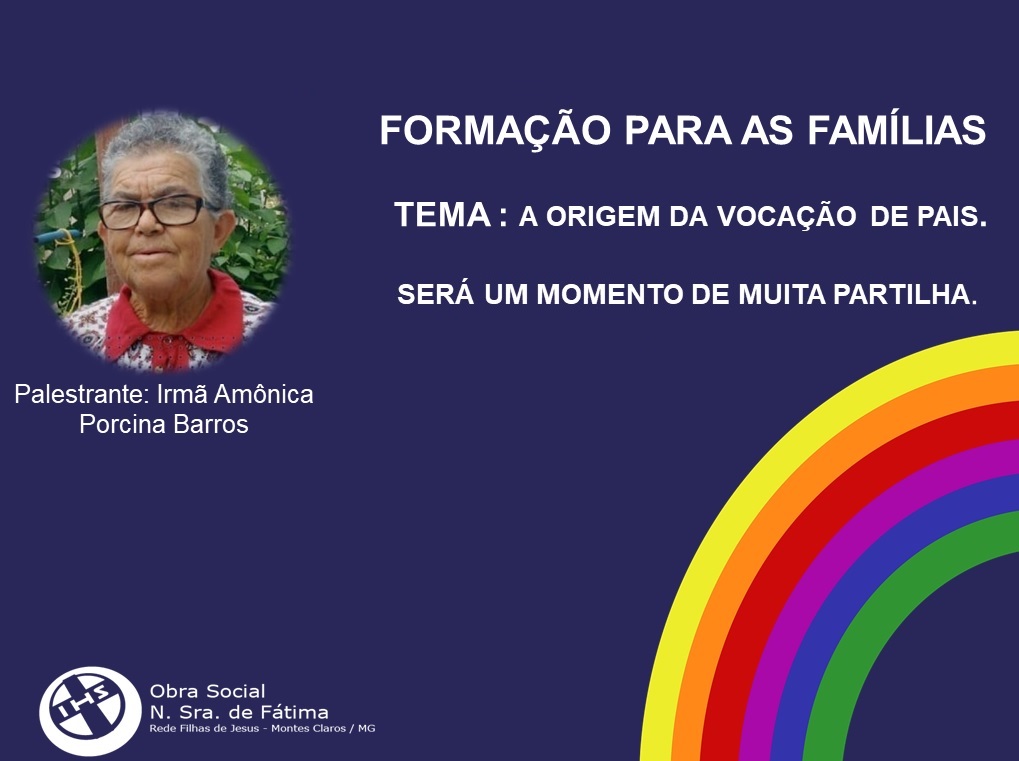 FORMAÇÃO PARA AS FAMÍLIAS

TEMA : A ORIGEM DA VOCAÇÃO DE PAIS.

SERÁ UM MOMENTO DE MUITA PARTILHA.

Palestrante: Irmã Amônica Porcina Barros

IHS

Obra Social
N. Sra. de Fátima
Rede Filhas de Jesus - Montes Claros / MG